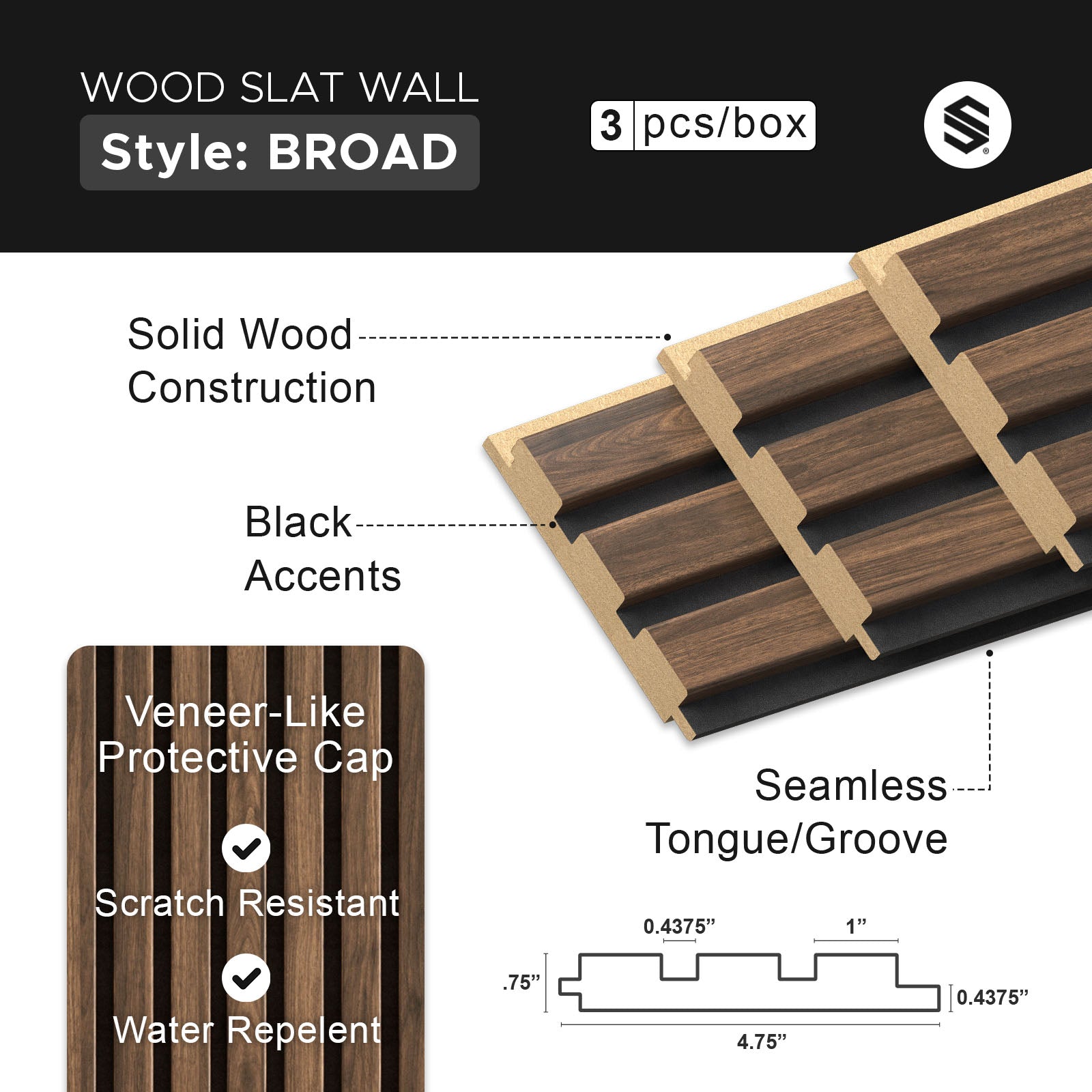 WOOD SLAT WALL

Style: BROAD

3 pcs/box

Solid Wood Construction

Black Accents

Veneer-Like Protective Cap

Scratch Resistant

Water Repelent

Seamless Tongue/Groove

0.4375”

1”

.75”

0.4375”

4.75”